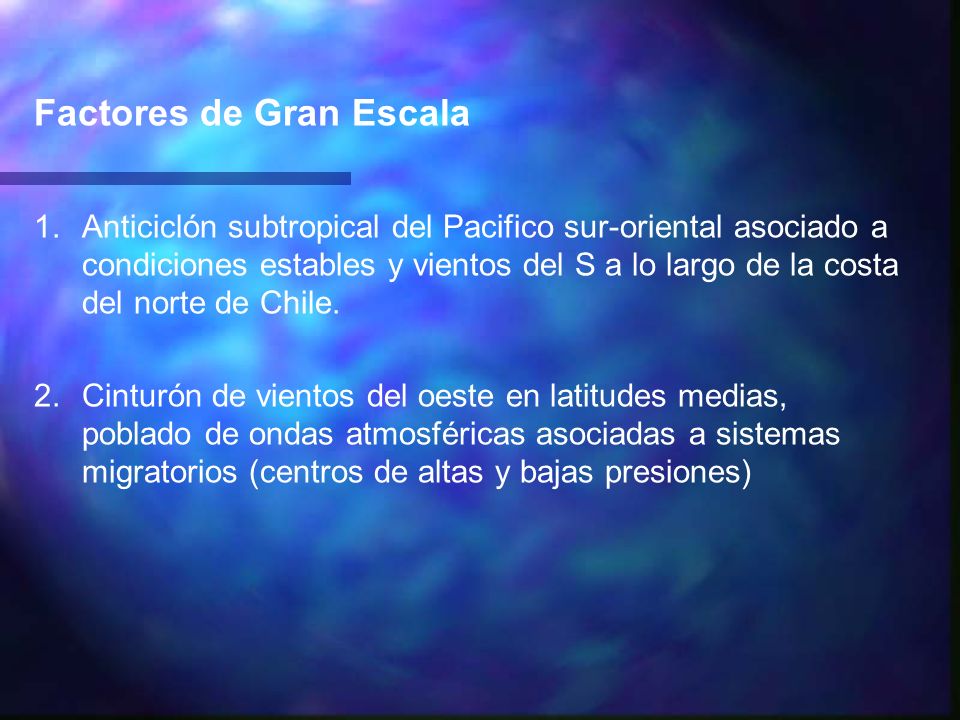 Factores de Gran Escala

1. Anticiclón subtropical del Pacifico sur-oriental asociado a condiciones estables y vientos del S a lo largo de la costa del norte de Chile.

2. Cinturón de vientos del oeste en latitudes medias, poblado de ondas atmosféricas asociadas a sistemas migratorios (centros de altas y bajas presiones)